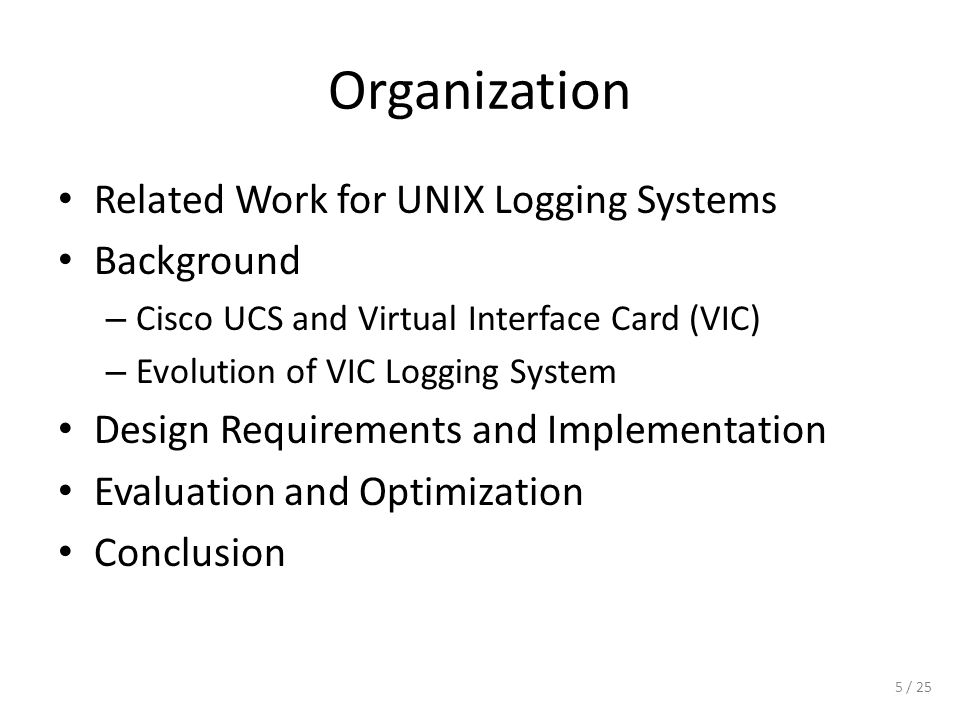 Organization

• Related Work for UNIX Logging Systems
• Background
  – Cisco UCS and Virtual Interface Card (VIC)
  – Evolution of VIC Logging System
• Design Requirements and Implementation
• Evaluation and Optimization
• Conclusion

5 / 25